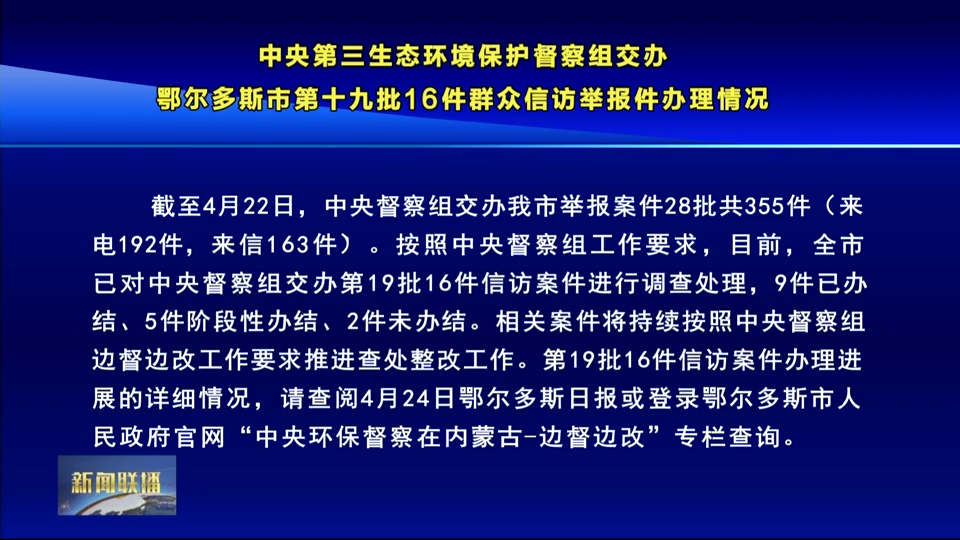 中央第三生态环境保护督察组交办
鄂尔多斯市第十九批16件群众信访举报件办理情况

截至4月22日，中央督察组交办我市举报案件28批共355件（来电192件，来信163件）。按照中央督察组工作要求，目前，全市已对中央督察组交办第19批16件信访案件进行调查处理，9件已办结、5件阶段性办结、2件未办结。相关案件将持续按照中央督察组边督边改工作要求推进查处整改工作。第19批16件信访案件办理进展的详细情况，请查阅4月24日鄂尔多斯日报或登录鄂尔多斯市人民政府官网“中央环保督察在内蒙古-边督边改”专栏查询。

新闻联播